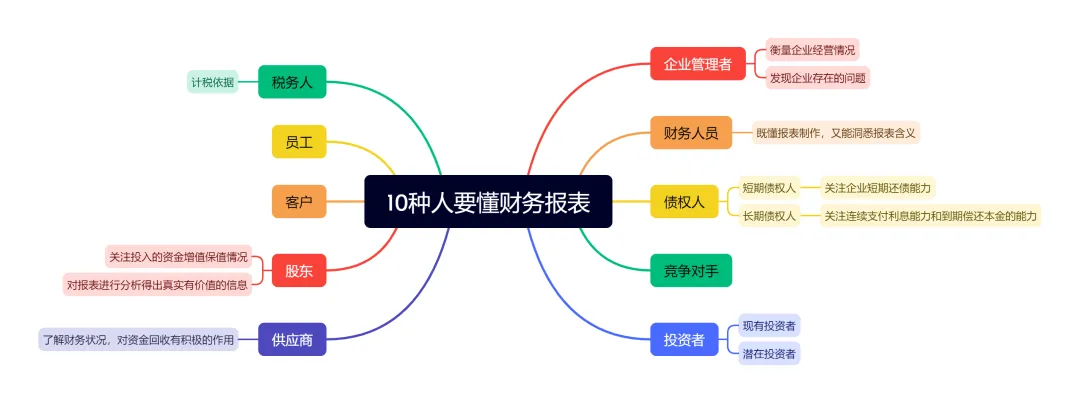 10种人要懂财务报表

企业管理者
衡量企业经营情况
发现企业存在的问题

财务人员
既懂报表制作，又能洞悉报表含义

债权人
短期债权人
关注企业短期还债能力
长期债权人
关注连续支付利息能力和到期偿还本金的能力

竞争对手

投资者
现有投资者
潜在投资者

税务人
计税依据

员工

客户

股东
关注投入的资金增值保值情况
对报表进行分析得出真实有价值的信息

供应商
了解财务状况，对资金回收有积极的作用